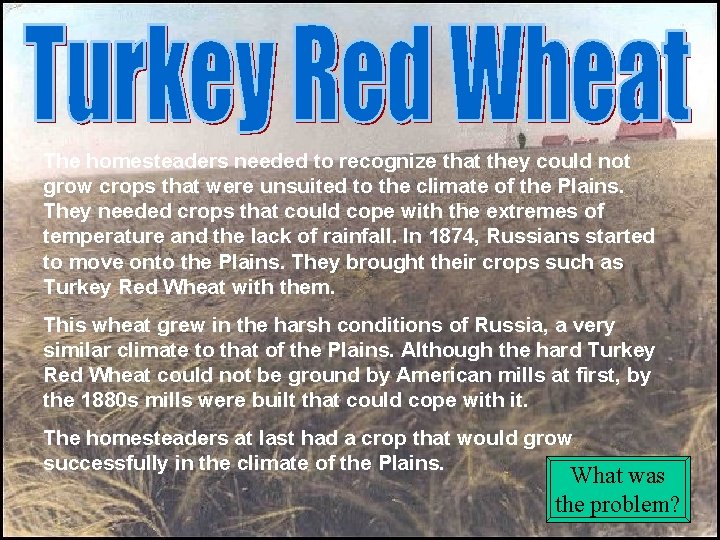 Turkey Red Wheat

The homesteaders needed to recognize that they could not grow crops that were unsuited to the climate of the Plains. They needed crops that could cope with the extremes of temperature and the lack of rainfall. In 1874, Russians started to move onto the Plains. They brought their crops such as Turkey Red Wheat with them.

This wheat grew in the harsh conditions of Russia, a very similar climate to that of the Plains. Although the hard Turkey Red Wheat could not be ground by American mills at first, by the 1880s mills were built that could cope with it.

The homesteaders at last had a crop that would grow successfully in the climate of the Plains.

What was the problem?